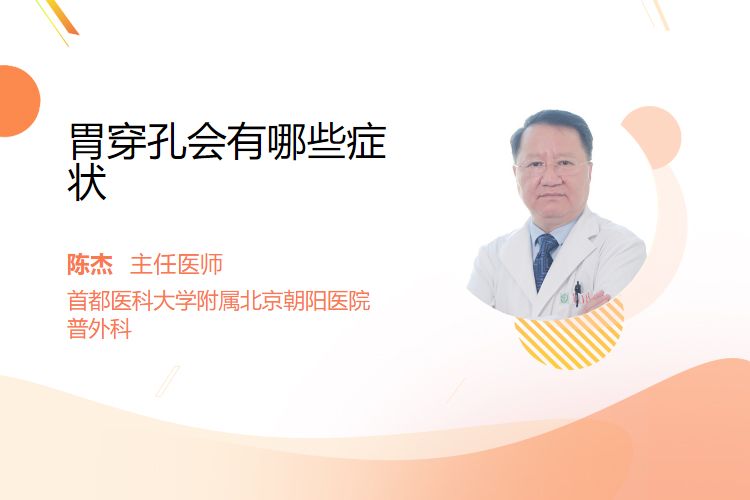 胃穿孔会有哪些症状

陈杰 主任医师
首都医科大学附属北京朝阳医院
普外科